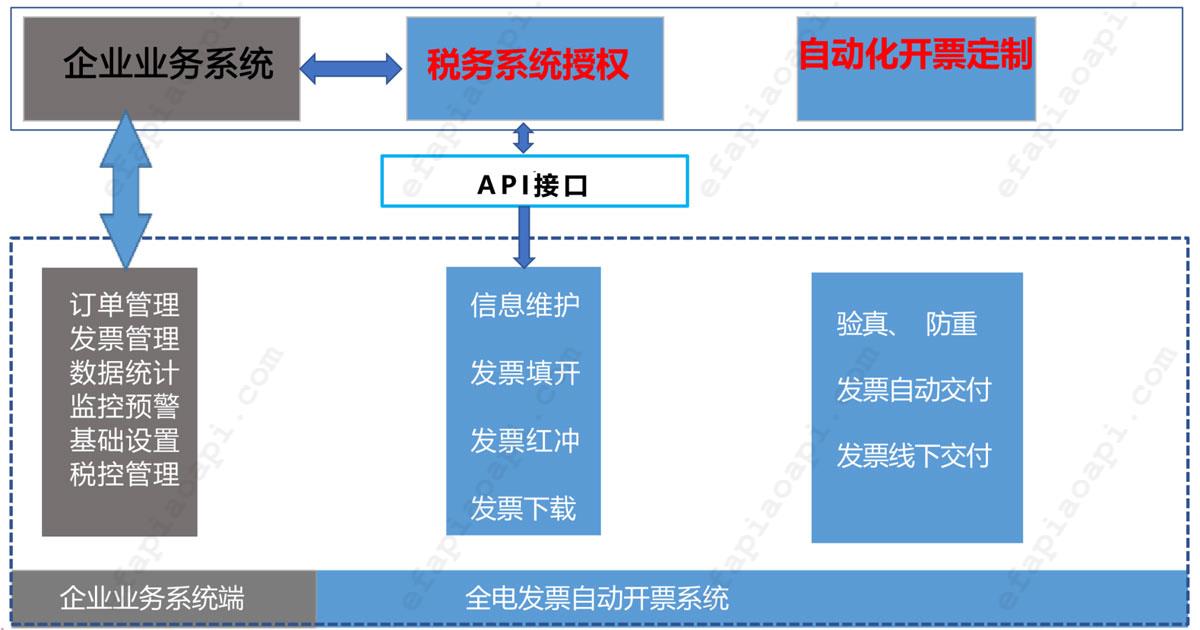 企业业务系统

税务系统授权

自动化开票定制

API接口

订单管理
发票管理
数据统计
监控预警
基础设置
税控管理

信息维护

发票填开

发票红冲

发票下载

验真、 防重

发票自动交付

发票线下交付

企业业务系统端

全电发票自动开票系统

efapiaoapi.com